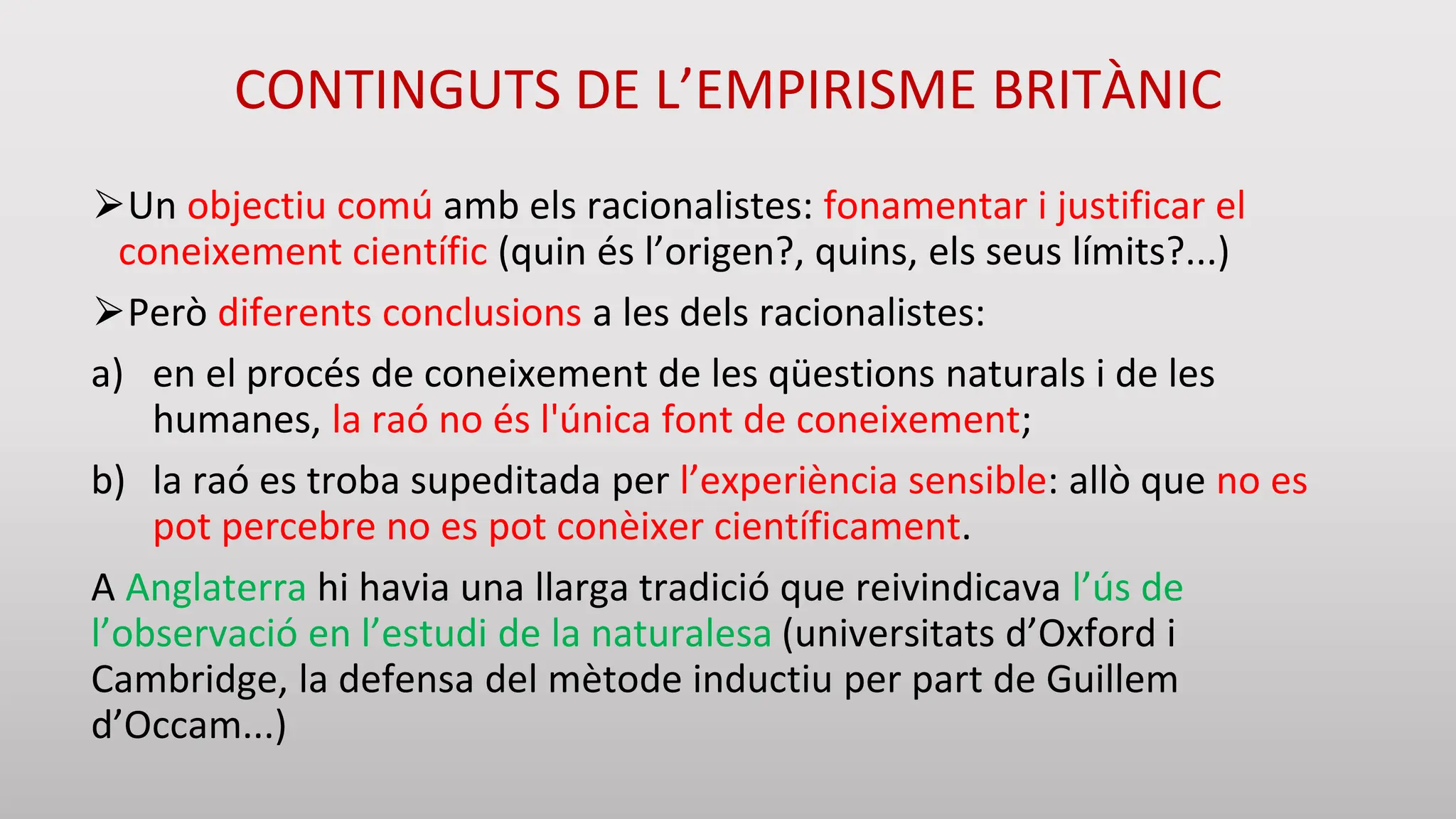 CONTINGUTS DE L’EMPIRISME BRITÀNIC

➢Un objectiu comú amb els racionalistes: fonamentar i justificar el coneixement científic (quin és l’origen?, quins, els seus límits?...)

➢Però diferents conclusions a les dels racionalistes:

a) en el procés de coneixement de les qüestions naturals i de les humanes, la raó no és l'única font de coneixement;

b) la raó es troba supeditada per l’experiència sensible: allò que no es pot percebre no es pot conèixer científicament.

A Anglaterra hi havia una llarga tradició que reivindicava l’ús de l’observació en l’estudi de la naturalesa (universitats d’Oxford i Cambridge, la defensa del mètode inductiu per part de Guillem d’Occam...)